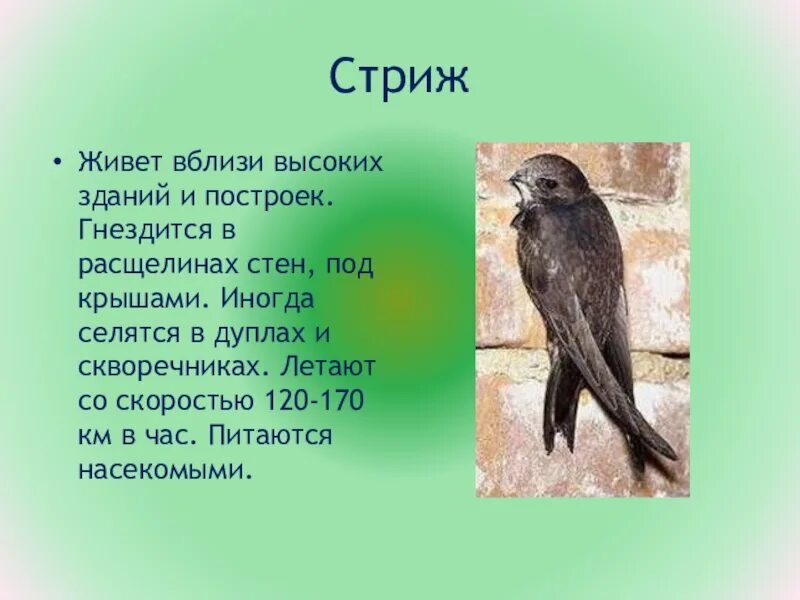 Стриж

• Живет вблизи высоких зданий и построек. Гнездится в расщелинах стен, под крышами. Иногда селятся в дуплах и скворечниках. Летают со скоростью 120-170 км в час. Питаются насекомыми.